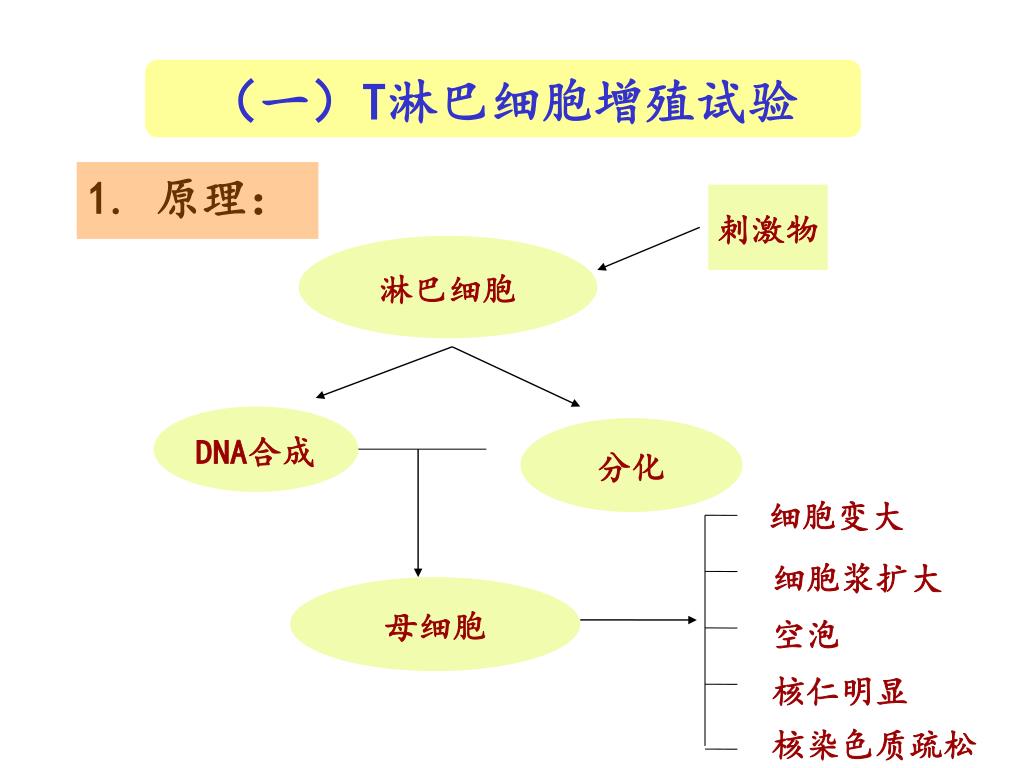 （一）T淋巴细胞增殖试验

1. 原理：

刺激物

淋巴细胞

DNA合成

分化

母细胞

细胞变大

细胞浆扩大

空泡

核仁明显

核染色质疏松